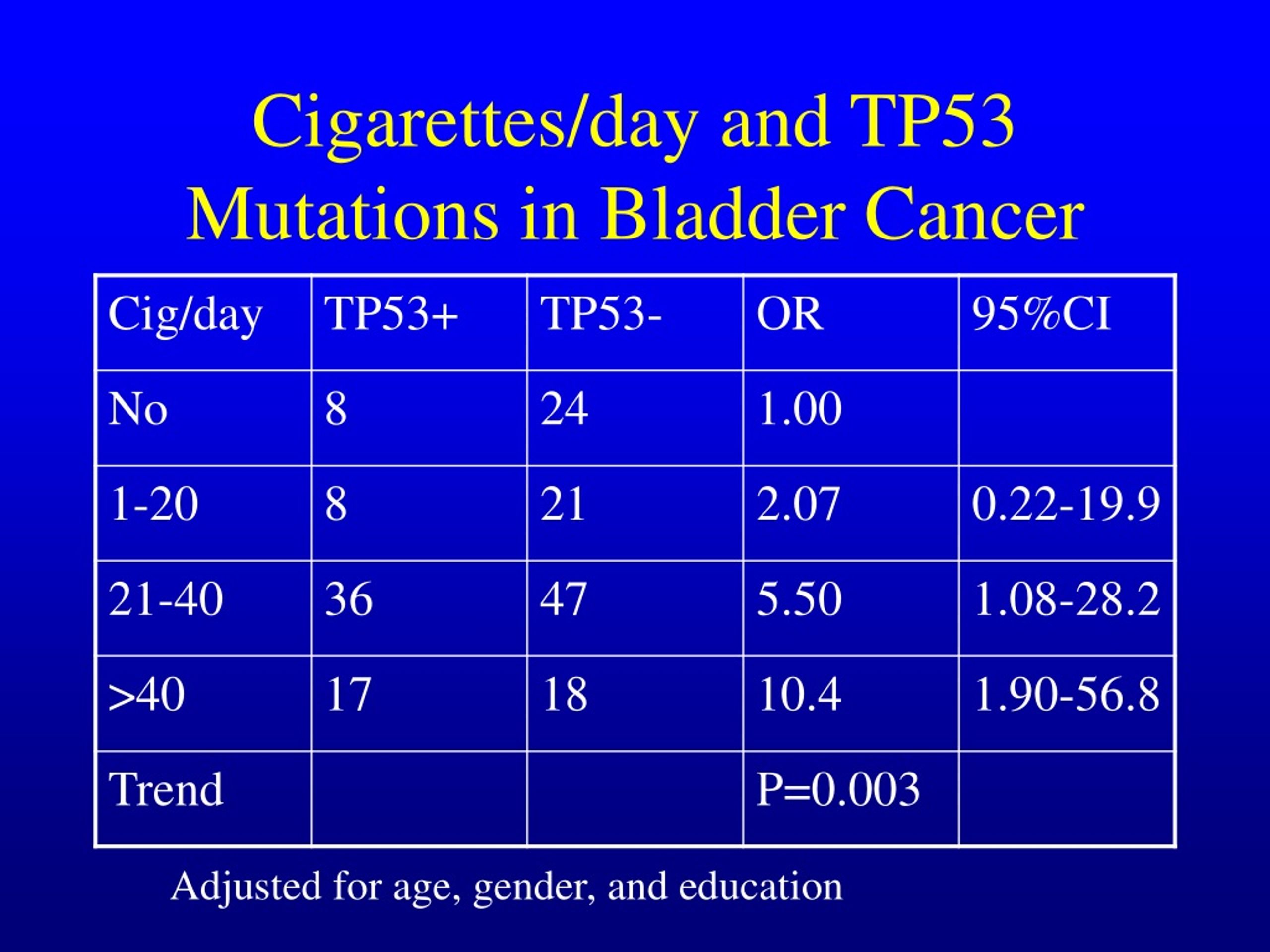 Cigarettes/day and TP53 Mutations in Bladder Cancer

| Cig/day | TP53+ | TP53- | OR | 95%CI |
|---|---|---|---|---|
| No | 8 | 24 | 1.00 | |
| 1-20 | 8 | 21 | 2.07 | 0.22-19.9 |
| 21-40 | 36 | 47 | 5.50 | 1.08-28.2 |
| >40 | 17 | 18 | 10.4 | 1.90-56.8 |
| Trend | | | P=0.003 | |

Adjusted for age, gender, and education